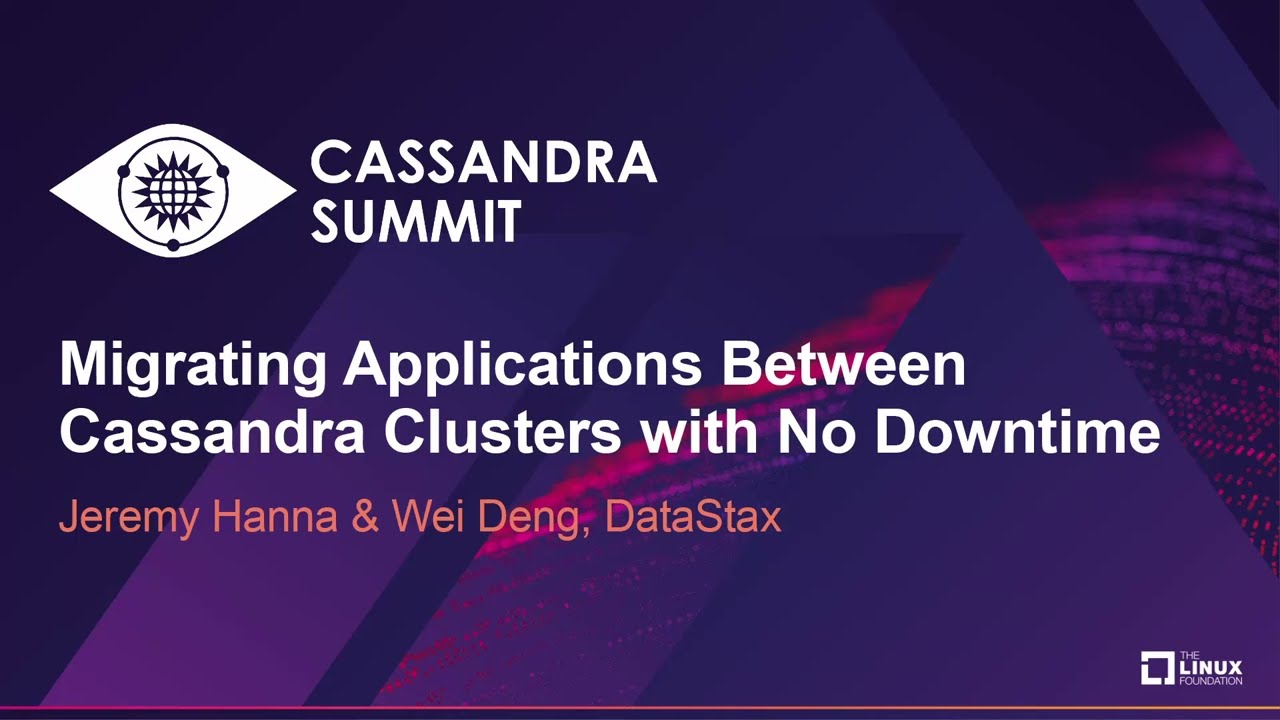 CASSANDRA SUMMIT

Migrating Applications Between Cassandra Clusters with No Downtime

Jeremy Hanna & Wei Deng, DataStax

THE LINUX FOUNDATION